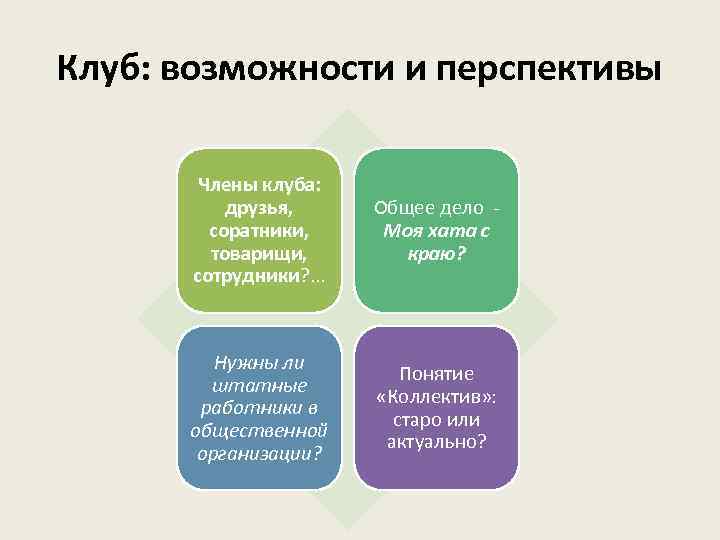 Клуб: возможности и перспективы

Члены клуба: друзья, соратники, товарищи, сотрудники?...

Общее дело - Моя хата с краю?

Нужны ли штатные работники в общественной организации?

Понятие «Коллектив»: старо или актуально?